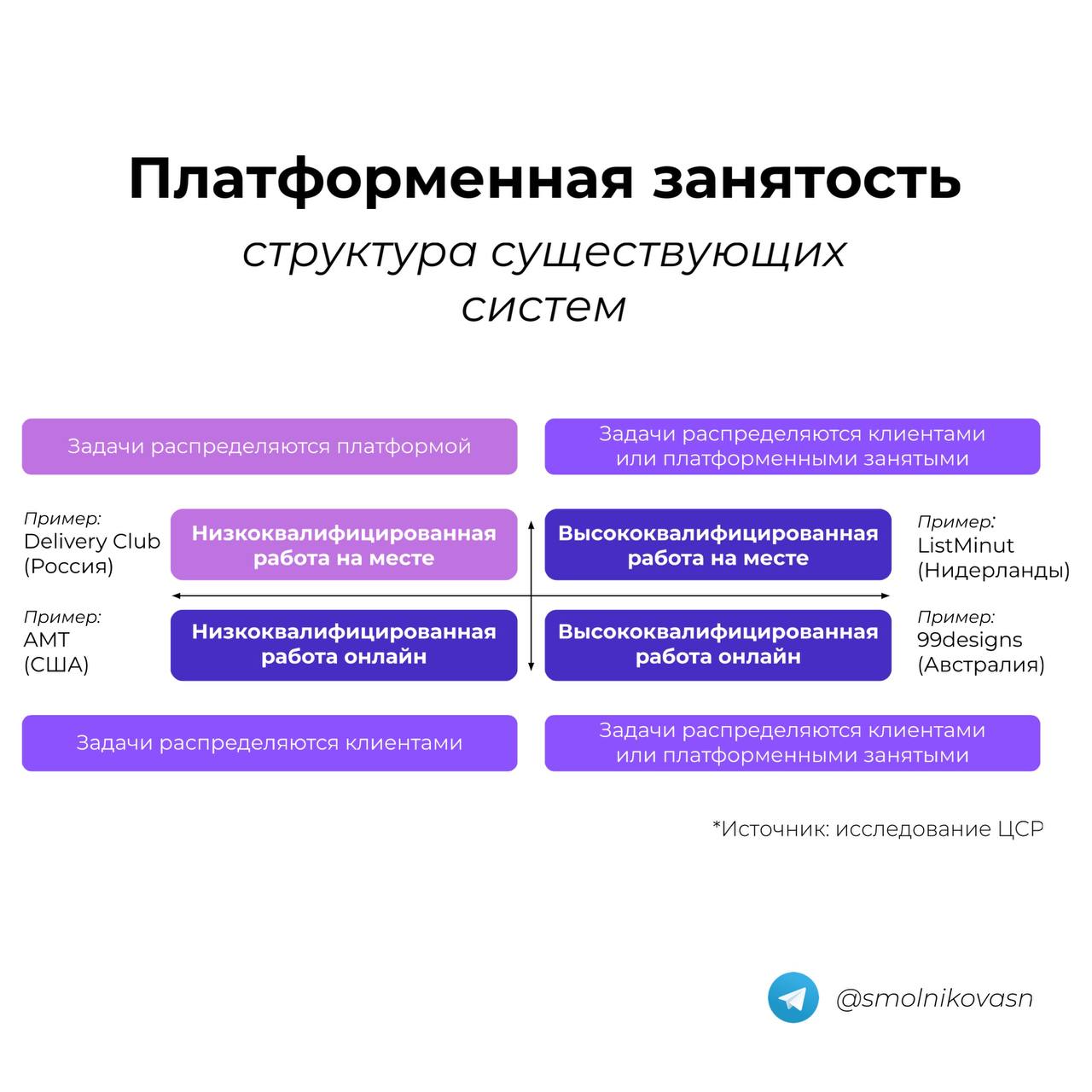 Платформенная занятость

структура существующих систем

Задачи распределяются платформой

Задачи распределяются клиентами или платформенными занятыми

Пример:
Delivery Club
(Россия)

Низкоквалифицированная работа на месте

Высококвалифицированная работа на месте

Пример:
ListMinut
(Нидерланды)

Пример:
AMT
(США)

Низкоквалифицированная работа онлайн

Высококвалифицированная работа онлайн

Пример:
99designs
(Австралия)

Задачи распределяются клиентами

Задачи распределяются клиентами или платформенными занятыми

*Источник: исследование ЦСР

@smolnikovasn